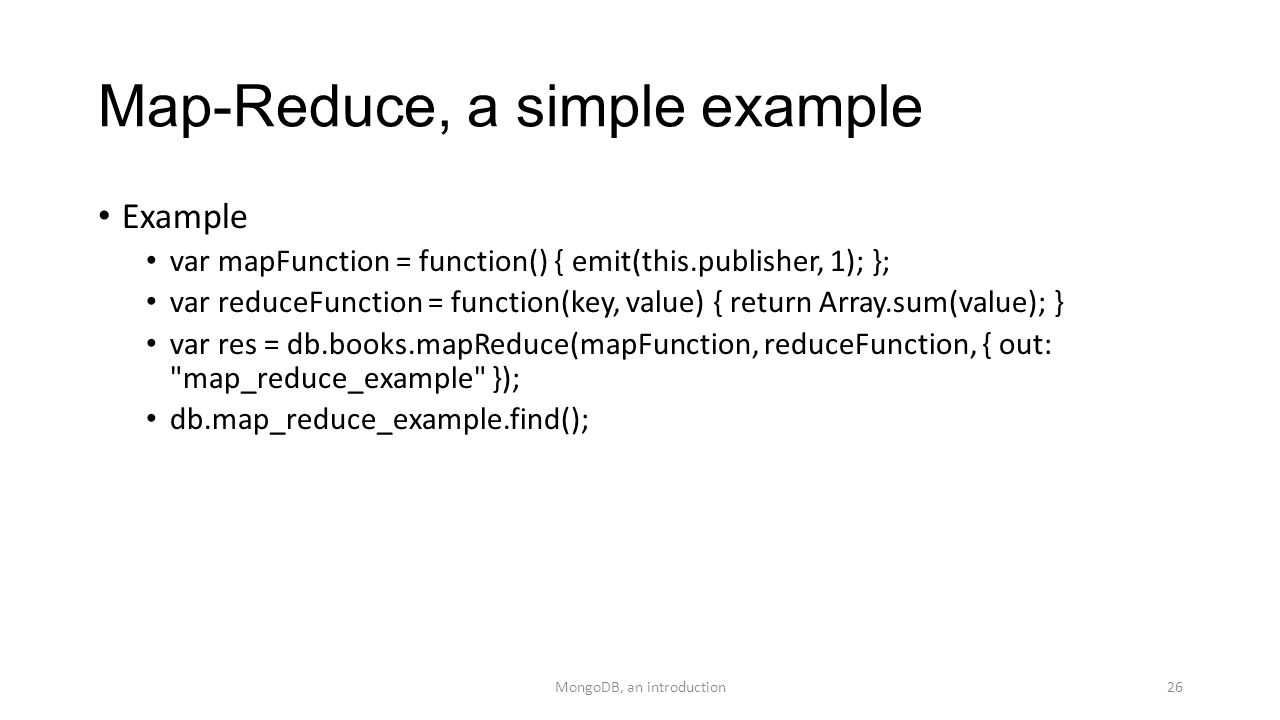 Map-Reduce, a simple example

• Example
 • var mapFunction = function() { emit(this.publisher, 1); };
 • var reduceFunction = function(key, value) { return Array.sum(value); }
 • var res = db.books.mapReduce(mapFunction, reduceFunction, { out: "map_reduce_example" });
 • db.map_reduce_example.find();

MongoDB, an introduction

26